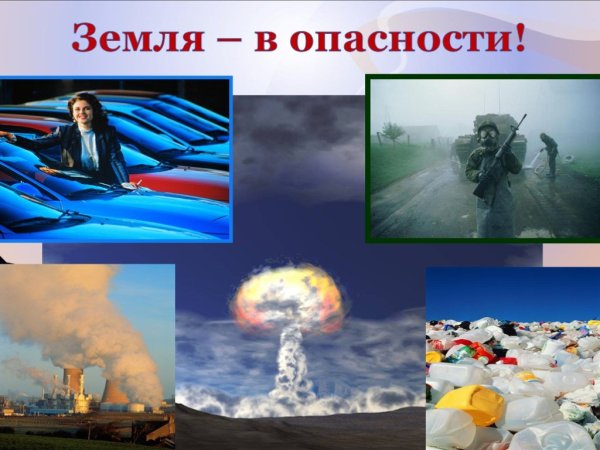 Земля – в опасности!